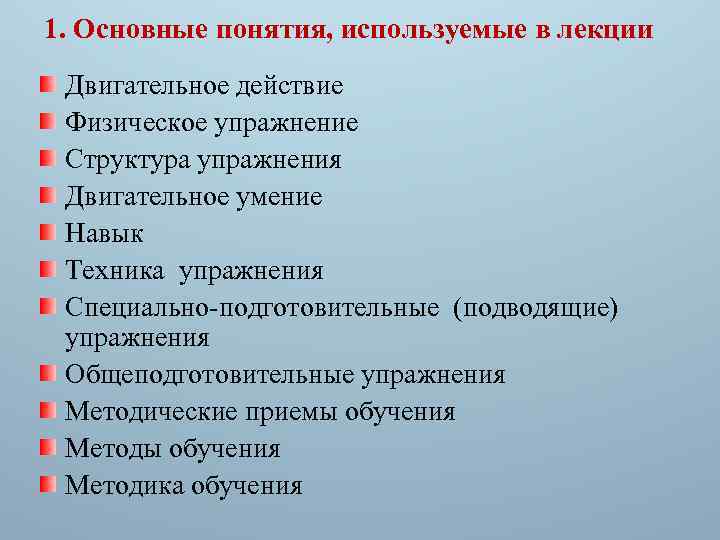 1. Основные понятия, используемые в лекции

Двигательное действие
Физическое упражнение
Структура упражнения
Двигательное умение
Навык
Техника упражнения
Специально-подготовительные (подводящие) упражнения
Общеподготовительные упражнения
Методические приемы обучения
Методы обучения
Методика обучения